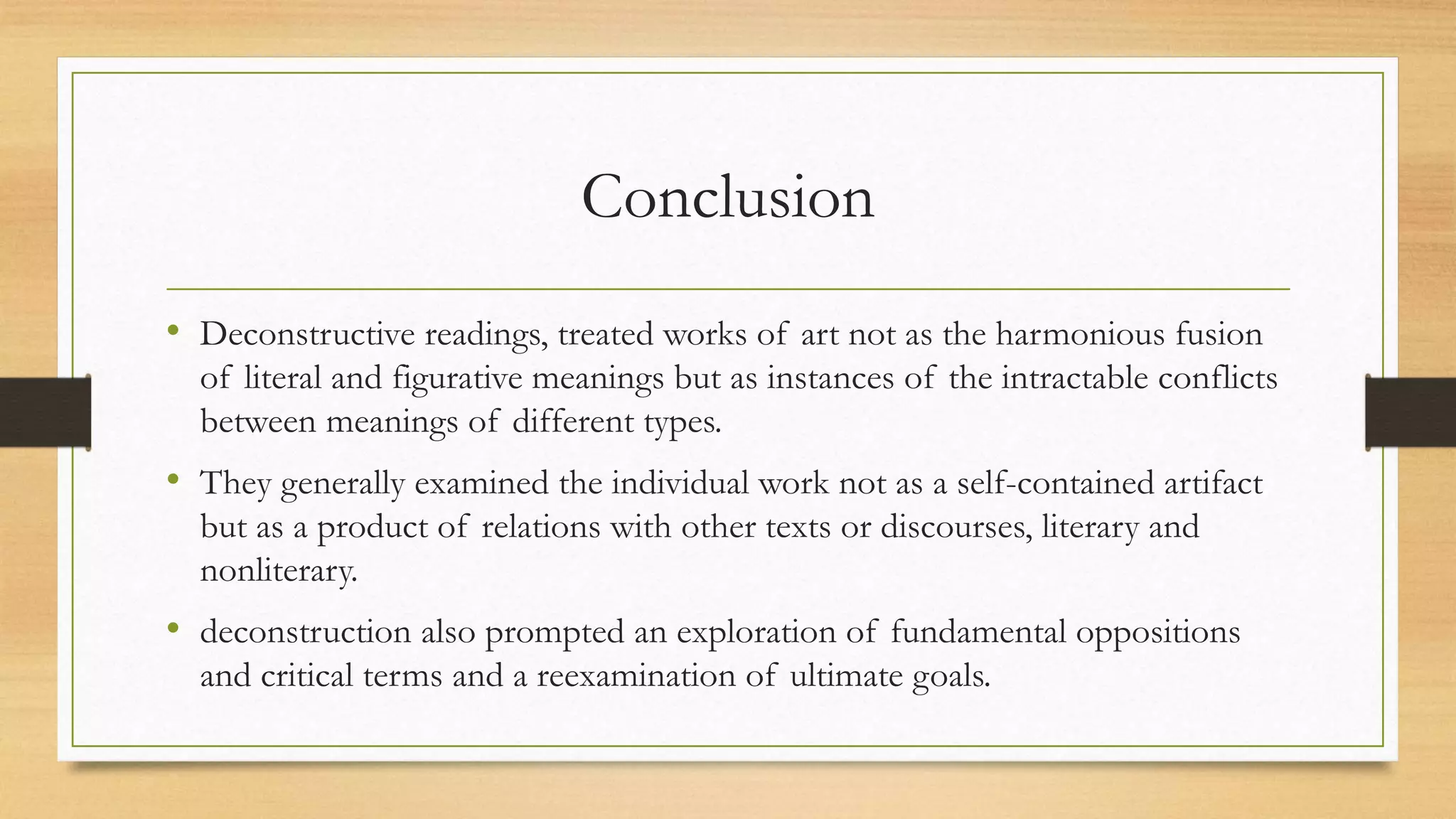 Conclusion

• Deconstructive readings, treated works of art not as the harmonious fusion of literal and figurative meanings but as instances of the intractable conflicts between meanings of different types.

• They generally examined the individual work not as a self-contained artifact but as a product of relations with other texts or discourses, literary and nonliterary.

• deconstruction also prompted an exploration of fundamental oppositions and critical terms and a reexamination of ultimate goals.